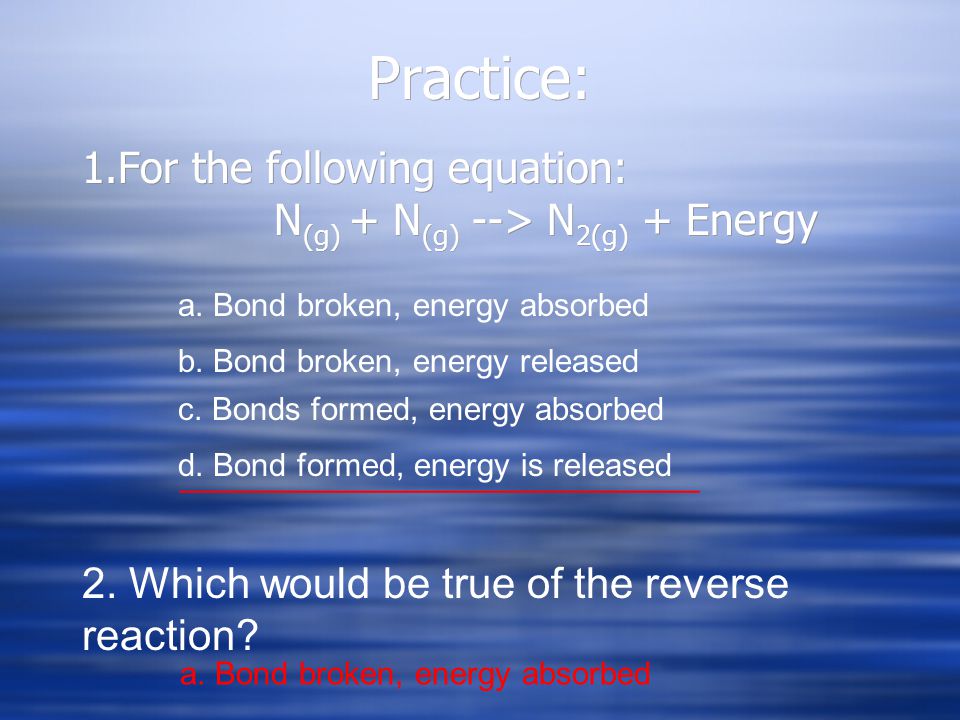 Practice:

1.For the following equation:
$N_{(g)} + N_{(g)}$ --> $N_{2(g)}$ + Energy

a. Bond broken, energy absorbed

b. Bond broken, energy released

c. Bonds formed, energy absorbed

d. Bond formed, energy is released

2. Which would be true of the reverse reaction?

a. Bond broken, energy absorbed